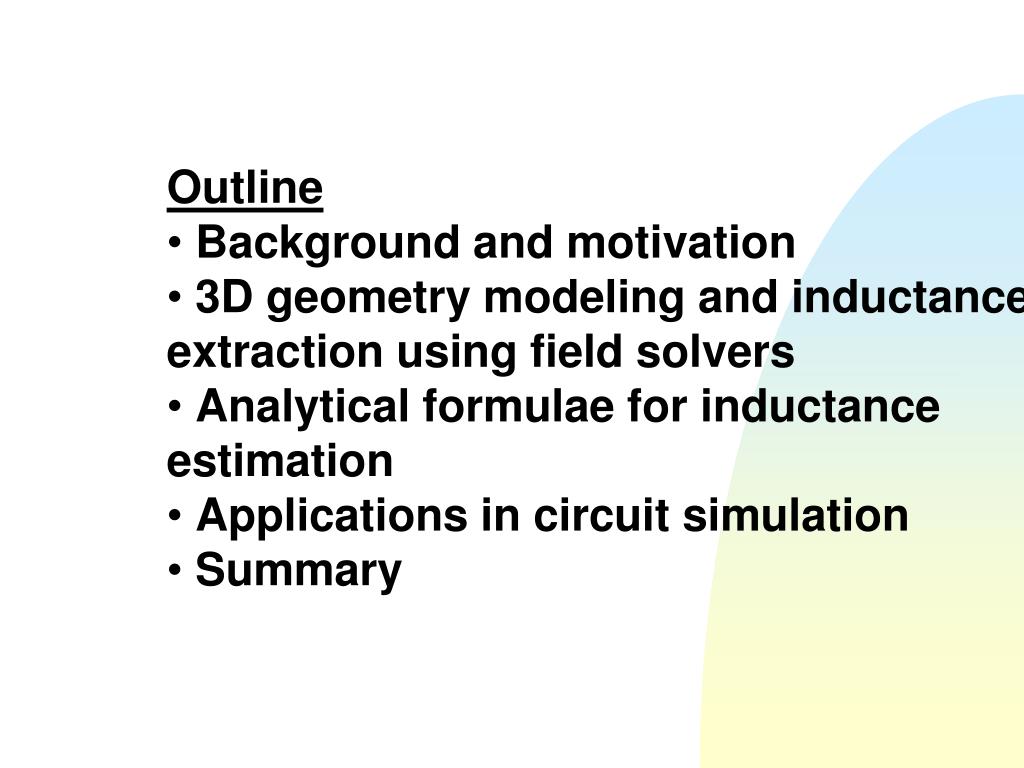 Outline
• Background and motivation
• 3D geometry modeling and inductance extraction using field solvers
• Analytical formulae for inductance estimation
• Applications in circuit simulation
• Summary